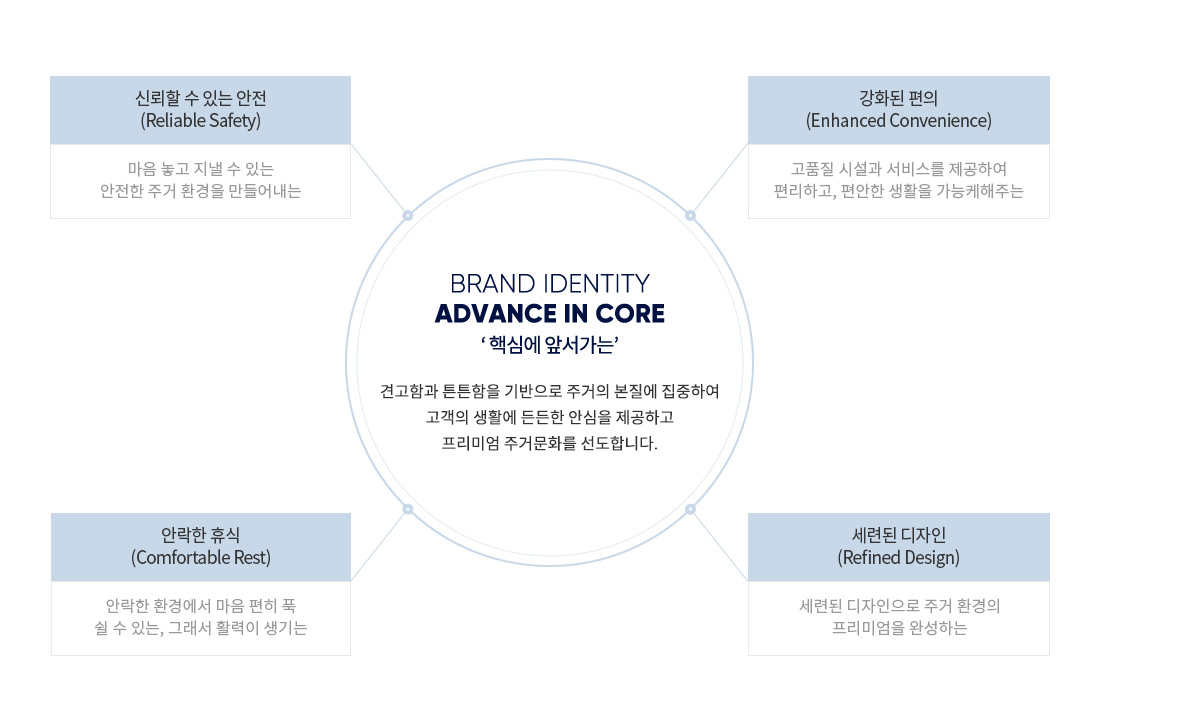 신뢰할 수 있는 안전
(Reliable Safety)

마음 놓고 지낼 수 있는
안전한 주거 환경을 만들어내는

강화된 편의
(Enhanced Convenience)

고품질 시설과 서비스를 제공하여
편리하고, 편안한 생활을 가능케해주는

BRAND IDENTITY
ADVANCE IN CORE
' 핵심에 앞서가는'

견고함과 튼튼함을 기반으로 주거의 본질에 집중하여
고객의 생활에 든든한 안심을 제공하고
프리미엄 주거문화를 선도합니다.

안락한 휴식
(Comfortable Rest)

안락한 환경에서 마음 편히 푹
쉴 수 있는, 그래서 활력이 생기는

세련된 디자인
(Refined Design)

세련된 디자인으로 주거 환경의
프리미엄을 완성하는